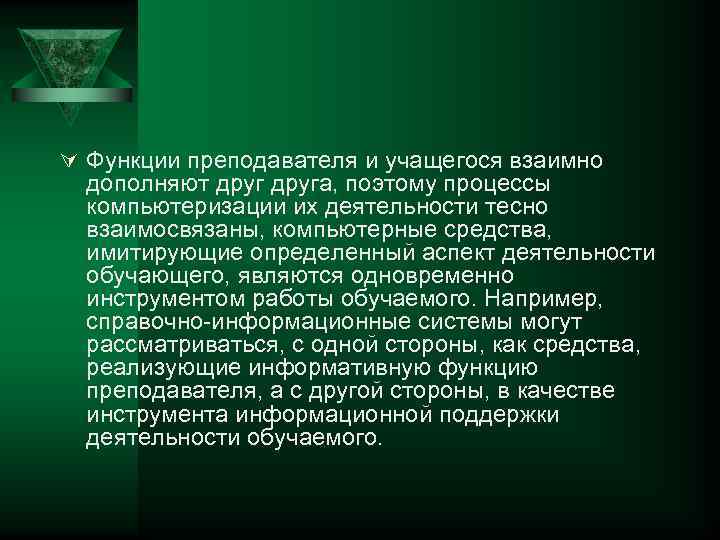 Функции преподавателя и учащегося взаимно дополняют друг друга, поэтому процессы компьютеризации их деятельности тесно взаимосвязаны, компьютерные средства, имитирующие определенный аспект деятельности обучающего, являются одновременно инструментом работы обучаемого. Например, справочно-информационные системы могут рассматриваться, с одной стороны, как средства, реализующие информативную функцию преподавателя, а с другой стороны, в качестве инструмента информационной поддержки деятельности обучаемого.